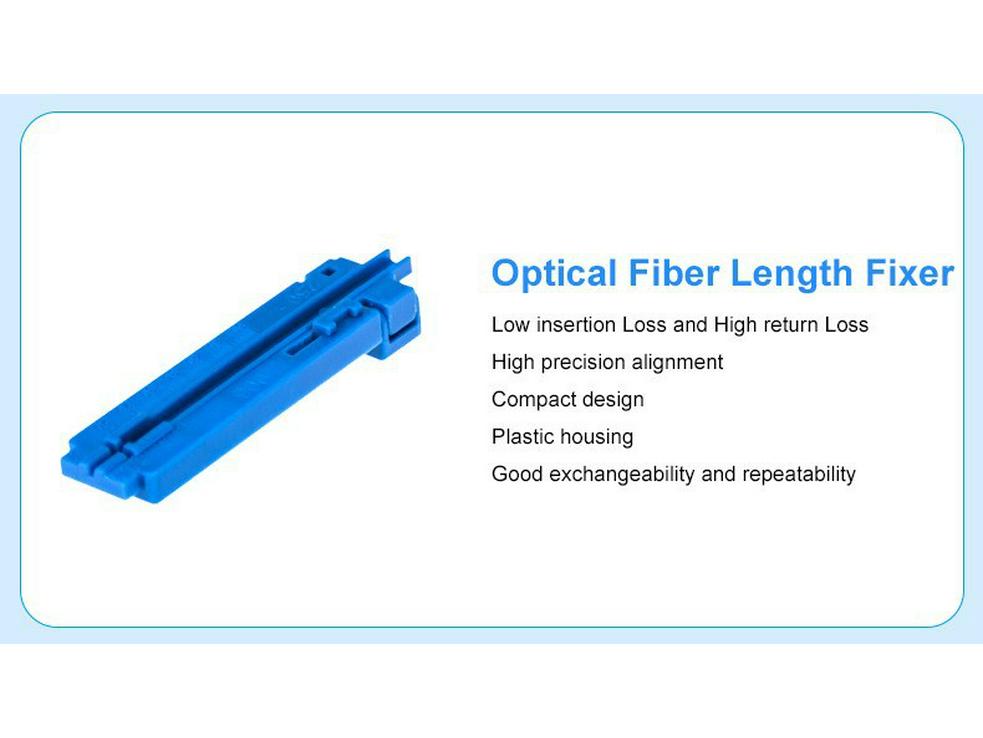 Optical Fiber Length Fixer

Low insertion Loss and High return Loss

High precision alignment

Compact design

Plastic housing

Good exchangeability and repeatability